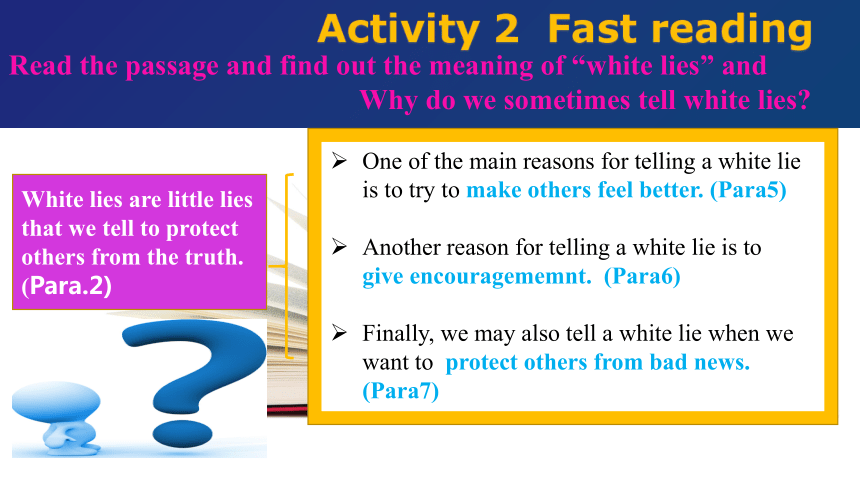 Activity 2 Fast reading

Read the passage and find out the meaning of “white lies” and Why do we sometimes tell white lies?

White lies are little lies that we tell to protect others from the truth. (Para.2)

➢ One of the main reasons for telling a white lie is to try to make others feel better. (Para5)

➢ Another reason for telling a white lie is to give encouragememnt. (Para6)

➢ Finally, we may also tell a white lie when we want to protect others from bad news. (Para7)